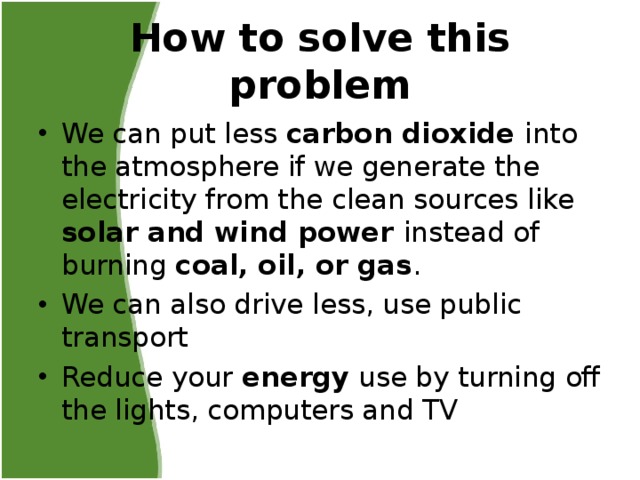 How to solve this problem

• We can put less carbon dioxide into the atmosphere if we generate the electricity from the clean sources like solar and wind power instead of burning coal, oil, or gas.
• We can also drive less, use public transport
• Reduce your energy use by turning off the lights, computers and TV